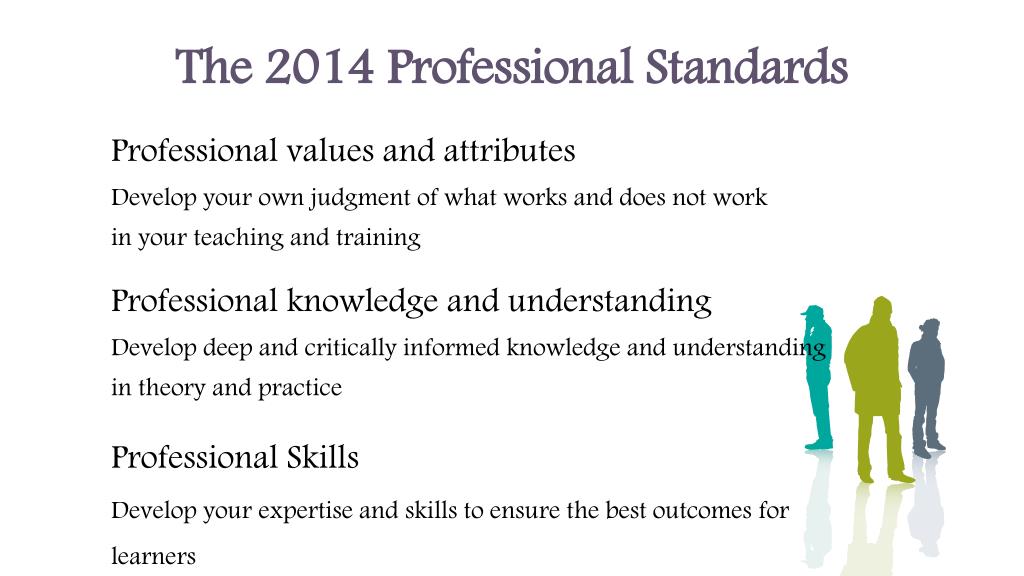 The 2014 Professional Standards

Professional values and attributes

Develop your own judgment of what works and does not work in your teaching and training

Professional knowledge and understanding

Develop deep and critically informed knowledge and understanding in theory and practice

Professional Skills

Develop your expertise and skills to ensure the best outcomes for learners